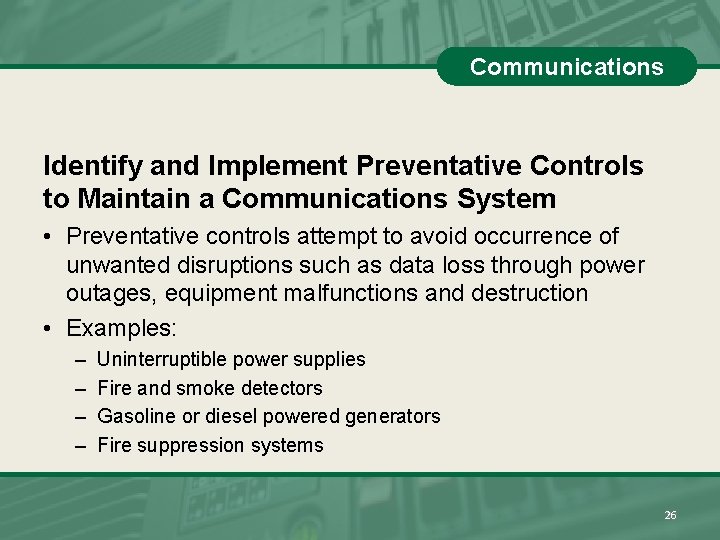 Communications

Identify and Implement Preventative Controls to Maintain a Communications System

• Preventative controls attempt to avoid occurrence of unwanted disruptions such as data loss through power outages, equipment malfunctions and destruction

• Examples:
– Uninterruptible power supplies
– Fire and smoke detectors
– Gasoline or diesel powered generators
– Fire suppression systems

26